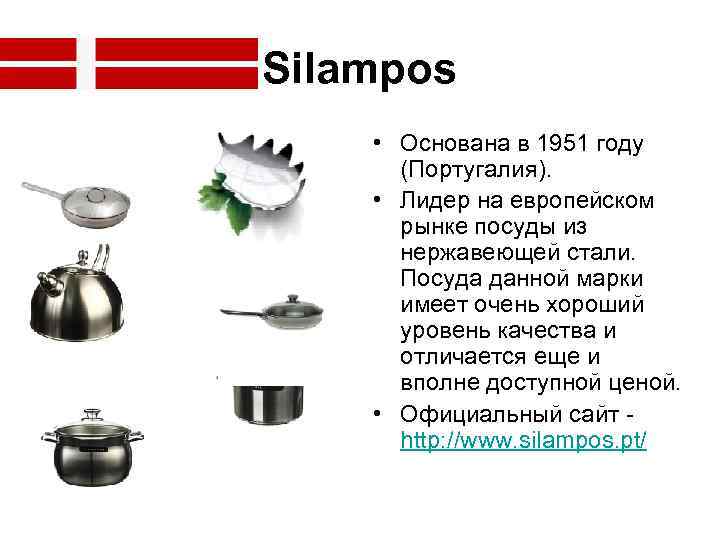 Silampos

• Основана в 1951 году (Португалия).
• Лидер на европейском рынке посуды из нержавеющей стали. Посуда данной марки имеет очень хороший уровень качества и отличается еще и вполне доступной ценой.
• Официальный сайт - http://www.silampos.pt/